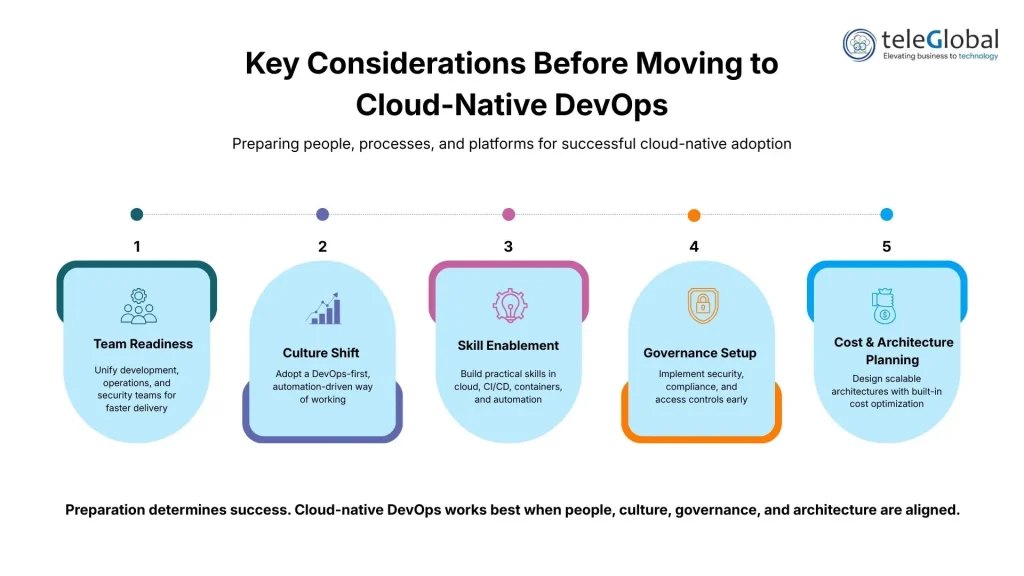 teleGlobal
Elevating business to technology

Key Considerations Before Moving to Cloud-Native DevOps

Preparing people, processes, and platforms for successful cloud-native adoption

1

Team Readiness

Unify development, operations, and security teams for faster delivery

2

Culture Shift

Adopt a DevOps-first, automation-driven way of working

3

Skill Enablement

Build practical skills in cloud, CI/CD, containers, and automation

4

Governance Setup

Implement security, compliance, and access controls early

5

Cost & Architecture Planning

Design scalable architectures with built-in cost optimization

Preparation determines success. Cloud-native DevOps works best when people, culture, governance, and architecture are aligned.